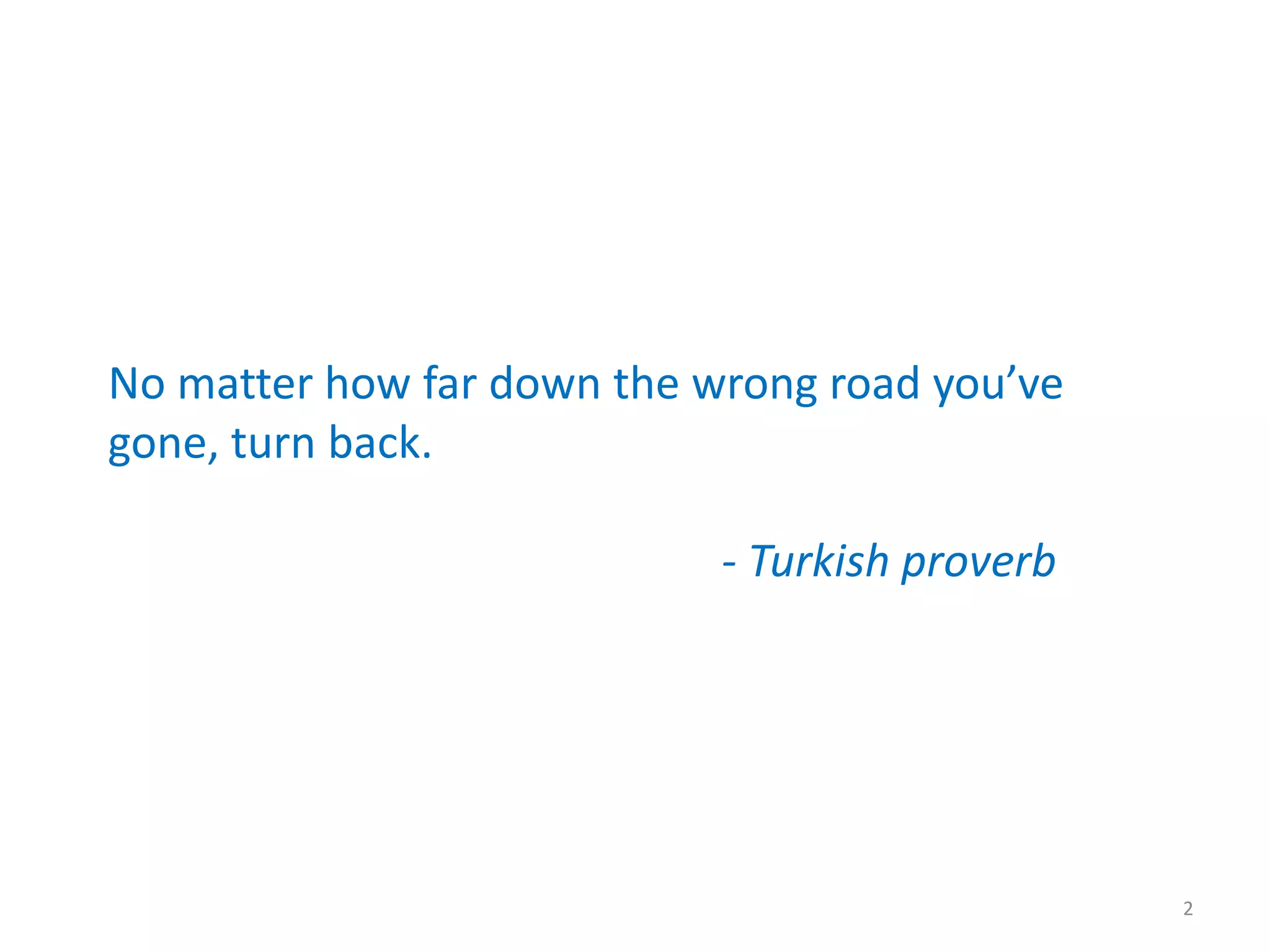 No matter how far down the wrong road you’ve gone, turn back.

- Turkish proverb

2